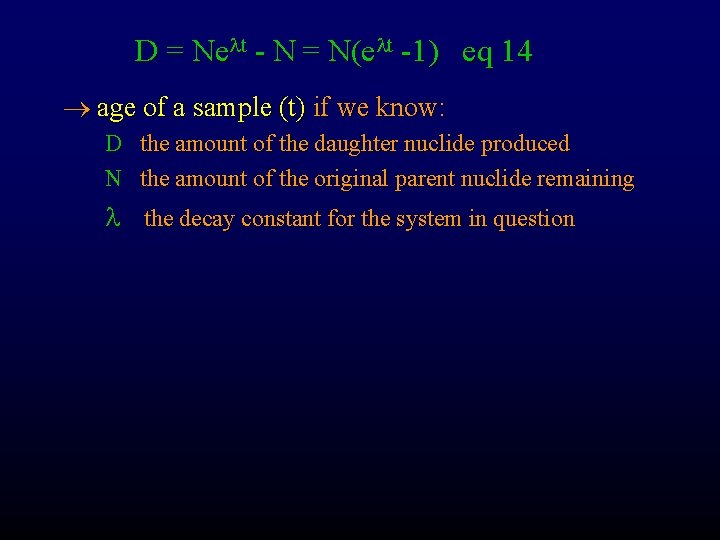 $D = Ne^{\lambda t} - N = N(e^{\lambda t} - 1)$ eq 14

$\rightarrow$ age of a sample (t) if we know:

D the amount of the daughter nuclide produced

N the amount of the original parent nuclide remaining

$\lambda$ the decay constant for the system in question